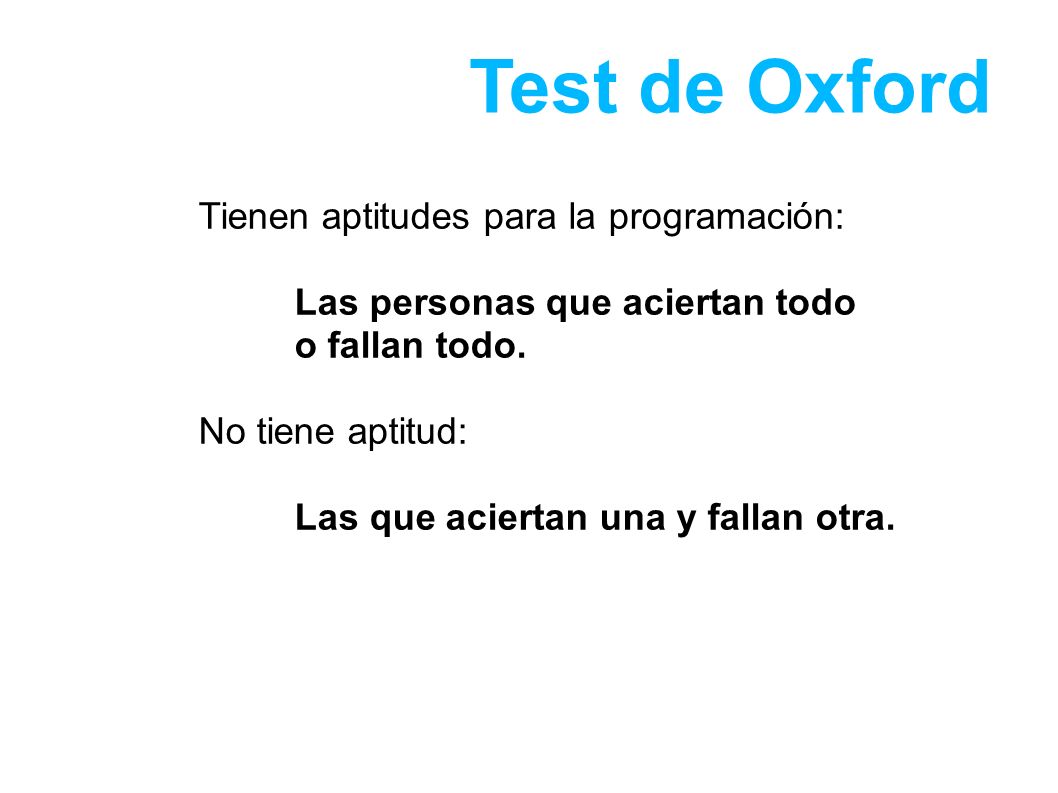 Test de Oxford

Tienen aptitudes para la programación:

Las personas que aciertan todo o fallan todo.

No tiene aptitud:

Las que aciertan una y fallan otra.